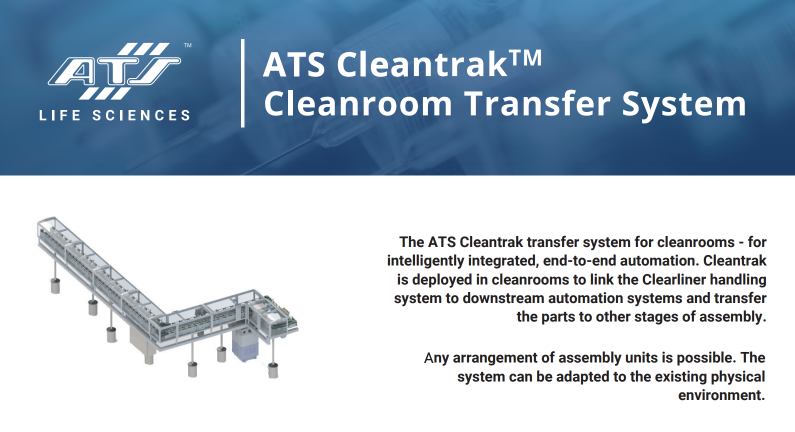 ATS™
LIFE SCIENCES

ATS Cleantrak™
Cleanroom Transfer System

The ATS Cleantrak transfer system for cleanrooms - for intelligently integrated, end-to-end automation. Cleantrak is deployed in cleanrooms to link the Clearliner handling system to downstream automation systems and transfer the parts to other stages of assembly.

Any arrangement of assembly units is possible. The system can be adapted to the existing physical environment.